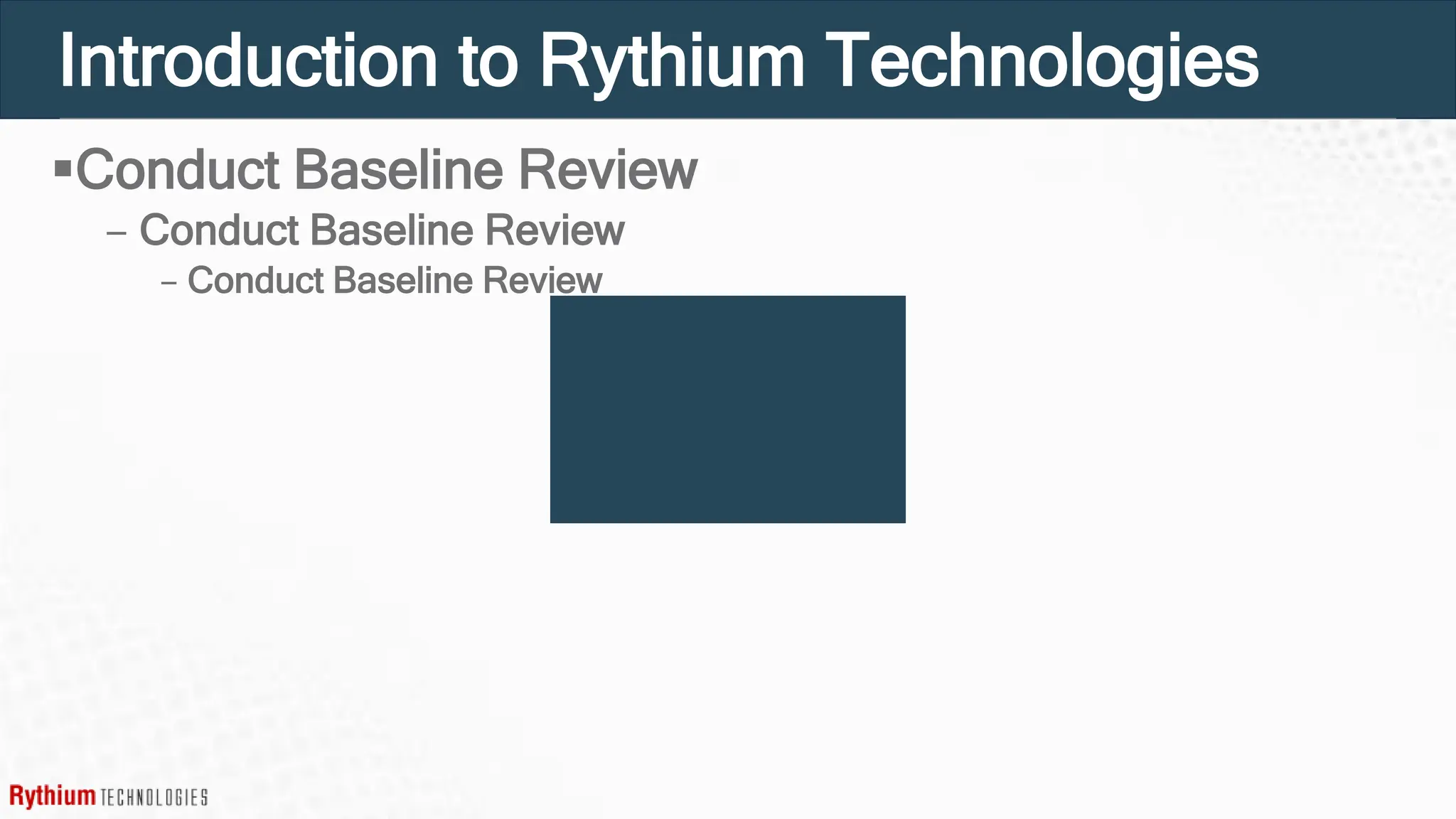 Introduction to Rythium Technologies

▪Conduct Baseline Review

– Conduct Baseline Review

– Conduct Baseline Review

Rythium TECHNOLOGIES